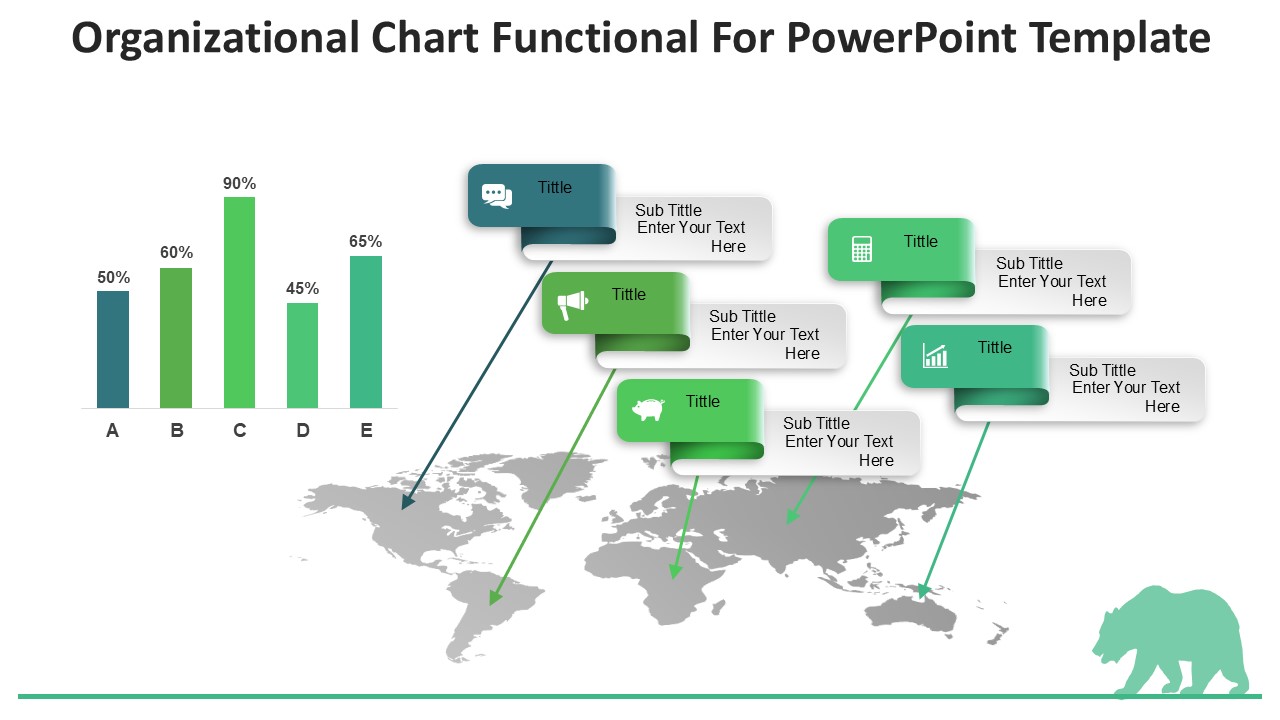 Organizational Chart Functional For PowerPoint Template

50%
60%
90%
45%
65%
A
B
C
D
E

Tittle
Sub Tittle
Enter Your Text Here

Tittle
Sub Tittle
Enter Your Text Here

Tittle
Sub Tittle
Enter Your Text Here

Tittle
Sub Tittle
Enter Your Text Here

Tittle
Sub Tittle
Enter Your Text Here